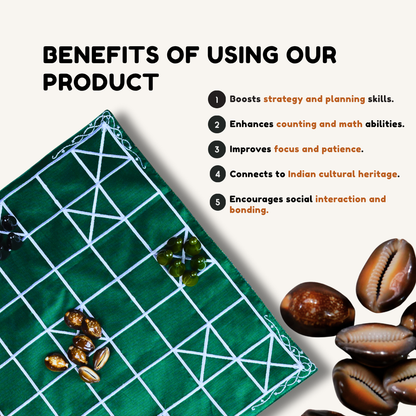 BENEFITS OF USING OUR PRODUCT

1 Boosts strategy and planning skills.

2 Enhances counting and math abilities.

3 Improves focus and patience.

4 Connects to Indian cultural heritage.

5 Encourages social interaction and bonding.